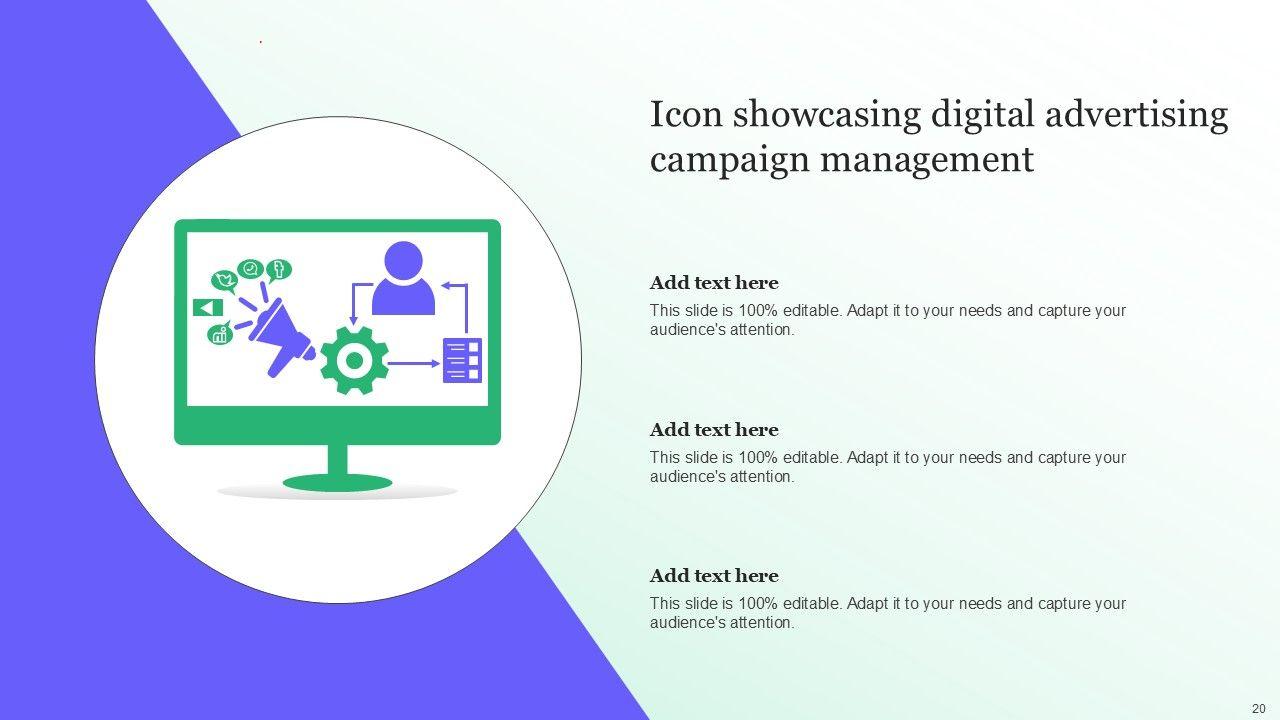 Icon showcasing digital advertising campaign management

Add text here

This slide is 100% editable. Adapt it to your needs and capture your audience's attention.

Add text here

This slide is 100% editable. Adapt it to your needs and capture your audience's attention.

Add text here

This slide is 100% editable. Adapt it to your needs and capture your audience's attention.

20